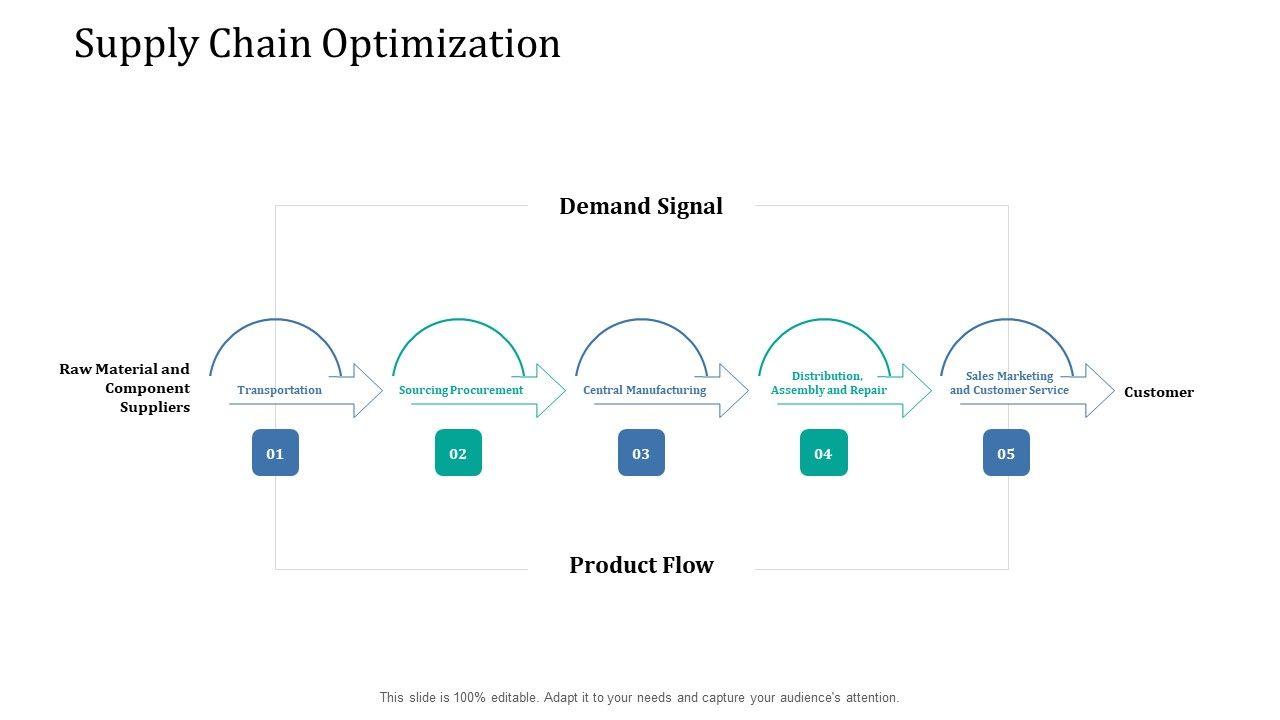 Supply Chain Optimization

Demand Signal

Raw Material and Component Suppliers

Transportation

Sourcing Procurement

Central Manufacturing

Distribution, Assembly and Repair

Sales Marketing and Customer Service

Customer

01

02

03

04

05

Product Flow

This slide is 100% editable. Adapt it to your needs and capture your audience's attention.